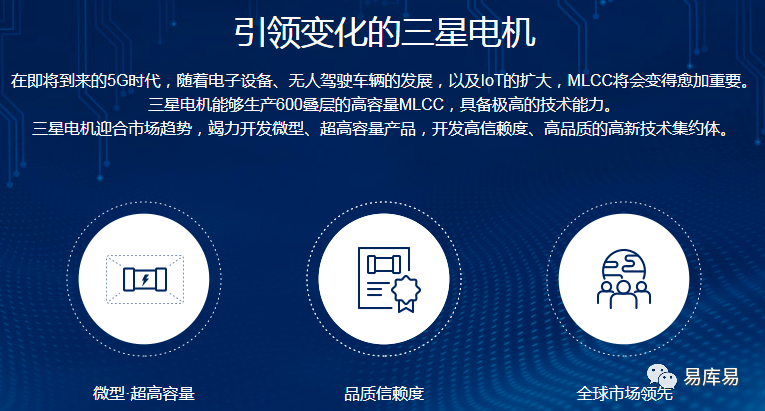 引领变化的三星电机

在即将到来的5G时代，随着电子设备、无人驾驶车辆的发展，以及IoT的扩大，MLCC将会变得愈加重要。
三星电机能够生产600叠层的高容量MLCC，具备极高的技术能力。
三星电机迎合市场趋势，竭力开发微型、超高容量产品，开发高信赖度、高品质的高新技术集约体。

微型·超高容量

品质信赖度

全球市场领先

易库易